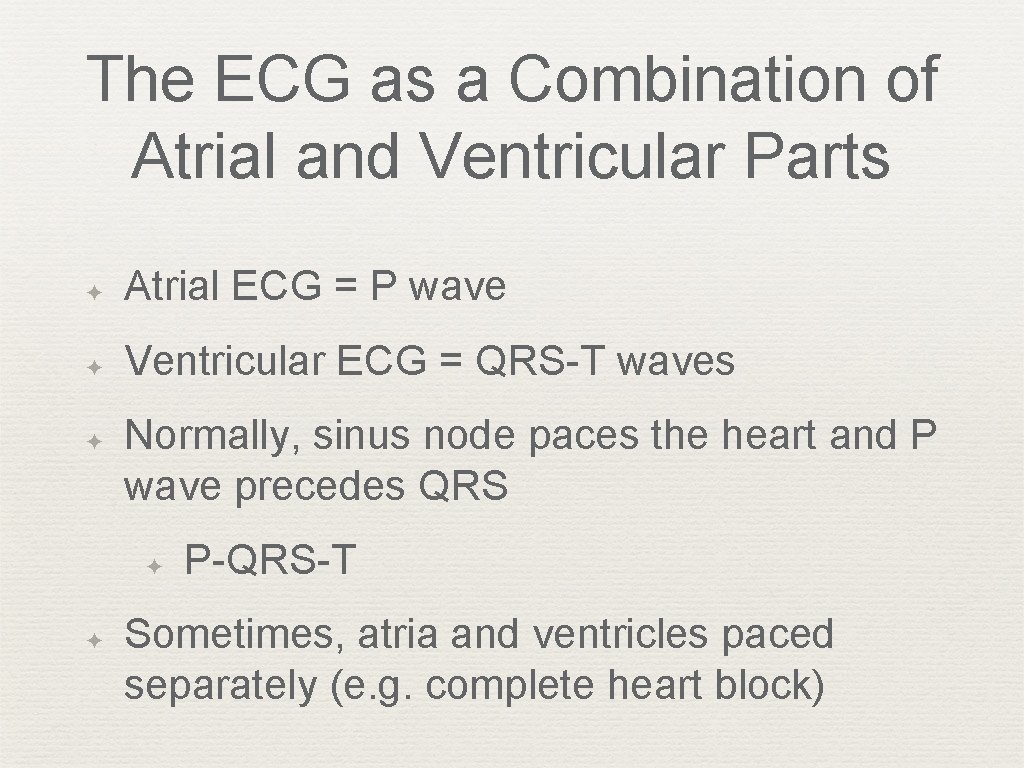 The ECG as a Combination of Atrial and Ventricular Parts

✦ Atrial ECG = P wave

✦ Ventricular ECG = QRS-T waves

✦ Normally, sinus node paces the heart and P wave precedes QRS

✦ P-QRS-T

✦ Sometimes, atria and ventricles paced separately (e.g. complete heart block)